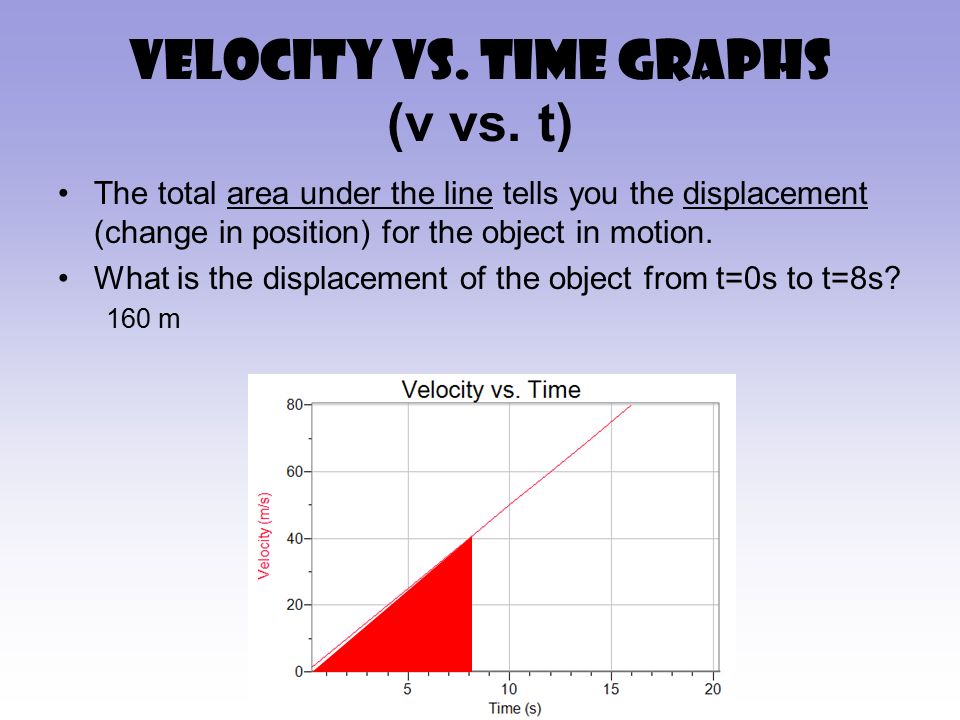 VELOCITY VS. TIME GRAPHS
(v vs. t)

• The total area under the line tells you the displacement (change in position) for the object in motion.
• What is the displacement of the object from t=0s to t=8s?
160 m

Velocity vs. Time
80
60
40
20
0
Velocity (m/s)
5
10
15
20
Time (s)